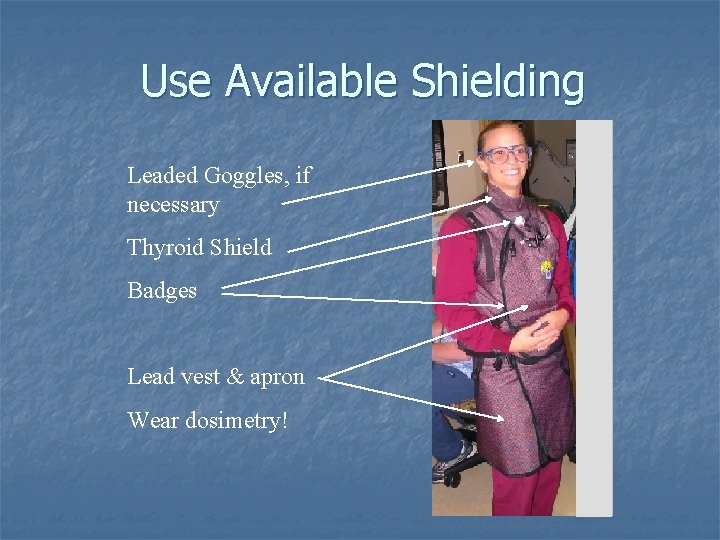 Use Available Shielding

Leaded Goggles, if necessary

Thyroid Shield

Badges

Lead vest & apron

Wear dosimetry!